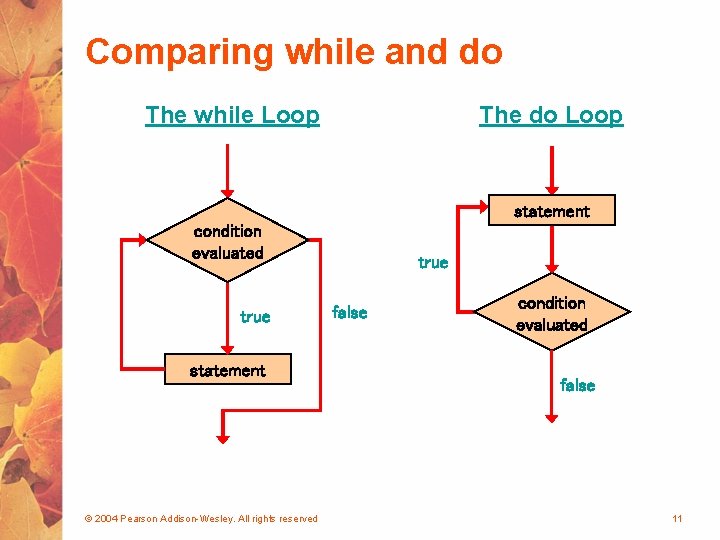 Comparing while and do

The while Loop

condition evaluated

true

false

statement

The do Loop

statement

true

condition evaluated

false

© 2004 Pearson Addison-Wesley. All rights reserved

11